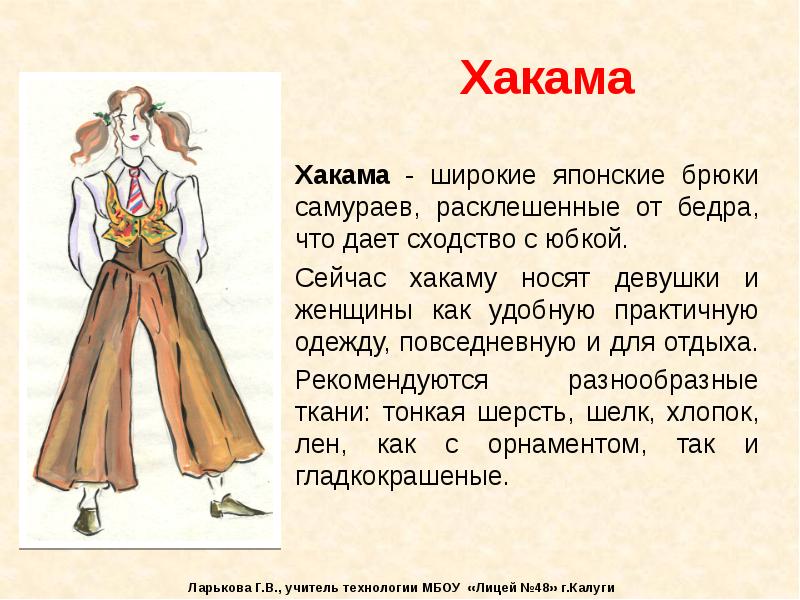 Хакама

Хакама - широкие японские брюки самураев, расклешенные от бедра, что дает сходство с юбкой.

Сейчас хакаму носят девушки и женщины как удобную практичную одежду, повседневную и для отдыха.

Рекомендуются разнообразные ткани: тонкая шерсть, шелк, хлопок, лен, как с орнаментом, так и гладкокрашеные.

Ларькова Г.В., учитель технологии МБОУ «Лицей №48» г.Калуги